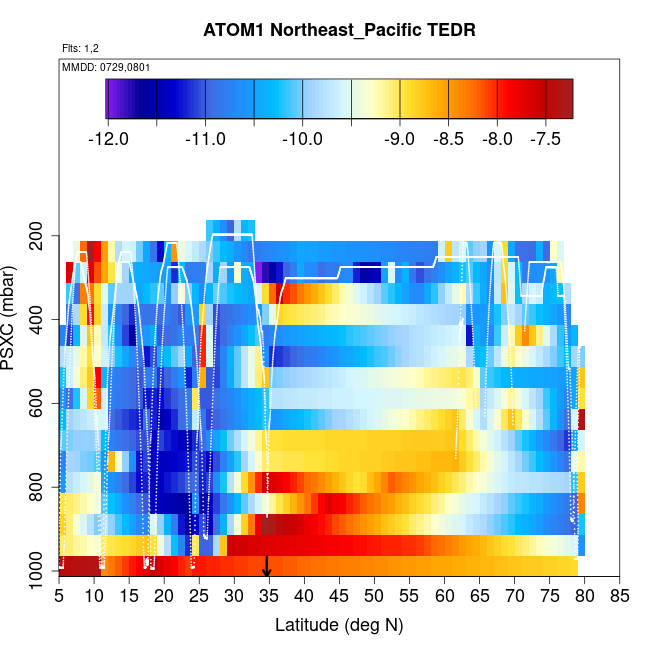 ATOM1 Northeast_Pacific TEDR

Flts: 1,2

MMDD: 0729,0801

-12.0 -11.0 -10.0 -9.0 -8.5 -8.0 -7.5

PSXC (mbar)

200
400
600
800
1000

5 10 15 20 25 30 35 40 45 50 55 60 65 70 75 80 85

Latitude (deg N)